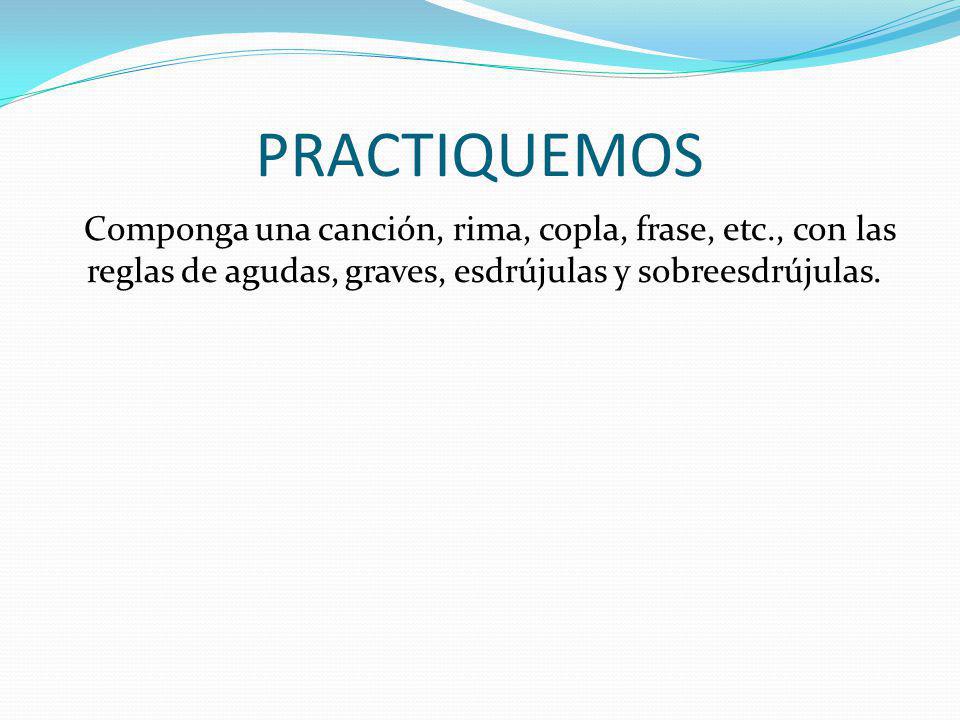 PRACTIQUEMOS

Componga una canción, rima, copla, frase, etc., con las reglas de agudas, graves, esdrújulas y sobreesdrújulas.